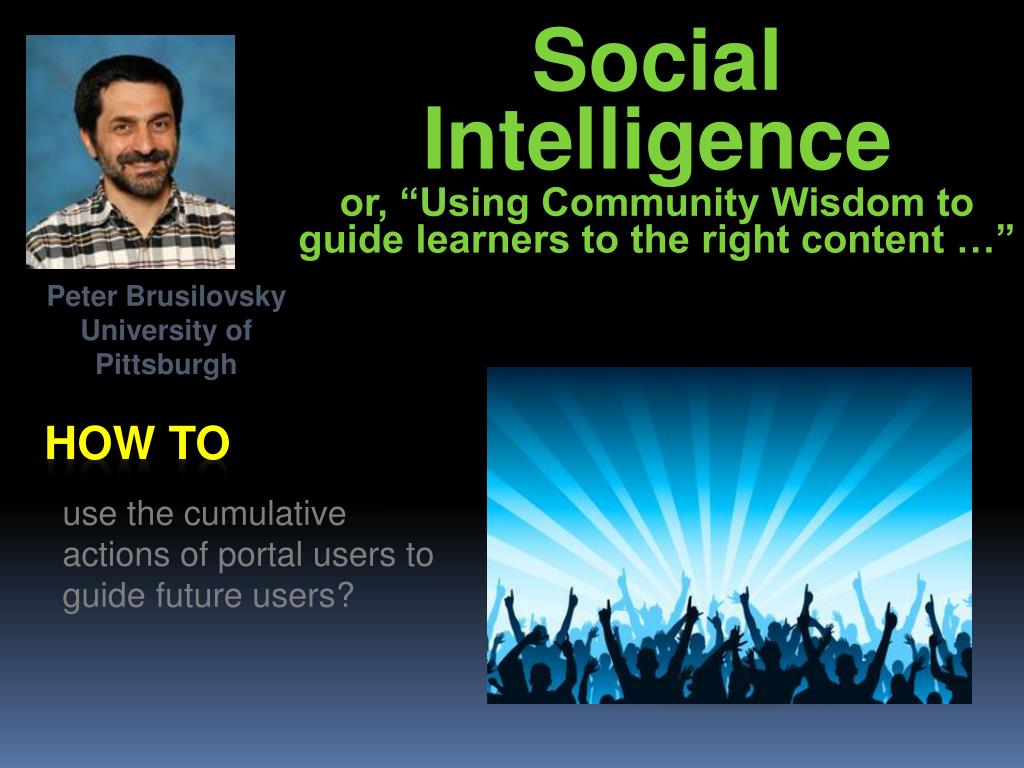 Social Intelligence
or, “Using Community Wisdom to guide learners to the right content …”

Peter Brusilovsky
University of Pittsburgh

HOW TO

use the cumulative actions of portal users to guide future users?